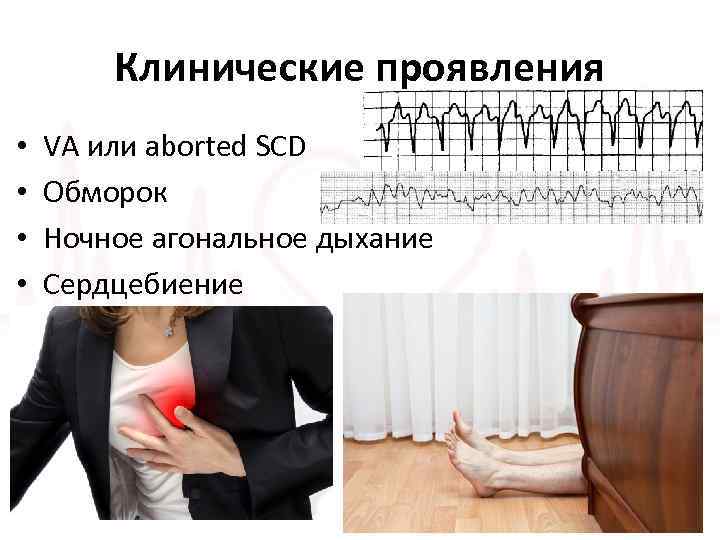 Клинические проявления

• VA или aborted SCD
• Обморок
• Ночное агональное дыхание
• Сердцебиение